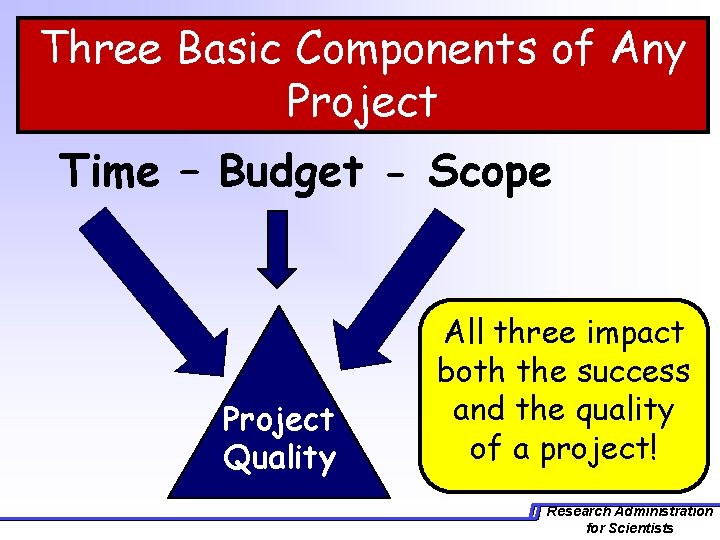 Three Basic Components of Any Project

Time – Budget - Scope

Project Quality

All three impact both the success and the quality of a project!

Research Administration for Scientists